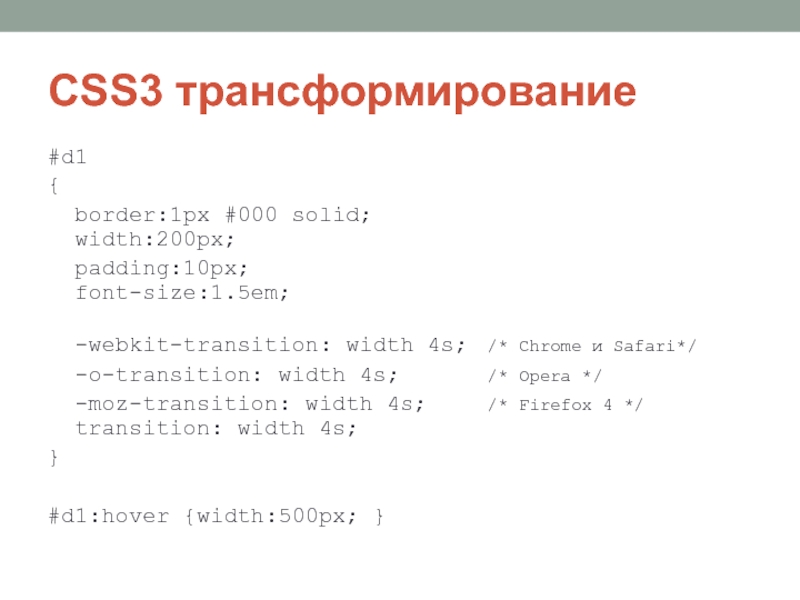 CSS3 трансформирование

#d1
{
border:1px #000 solid;
width:200px;
padding:10px;
font-size:1.5em;

-webkit-transition: width 4s; /* Chrome и Safari*/
-o-transition: width 4s; /* Opera */
-moz-transition: width 4s; /* Firefox 4 */
transition: width 4s;
}

#d1:hover {width:500px; }